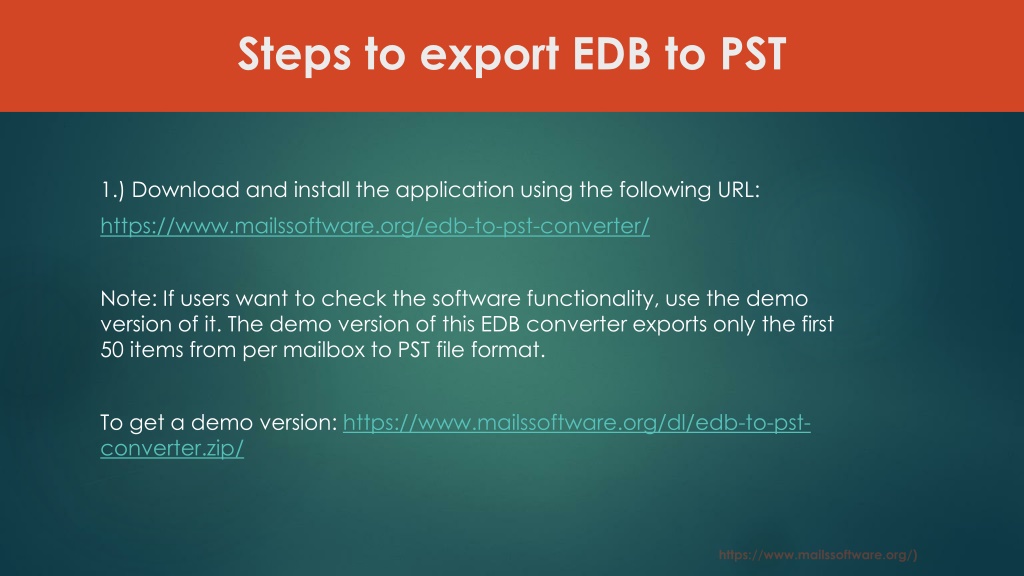 Steps to export EDB to PST

1.) Download and install the application using the following URL:

https://www.mailssoftware.org/edb-to-pst-converter/

Note: If users want to check the software functionality, use the demo version of it. The demo version of this EDB converter exports only the first 50 items from per mailbox to PST file format.

To get a demo version: https://www.mailssoftware.org/dl/edb-to-pst-converter.zip/

https://www.mailssoftware.org/)